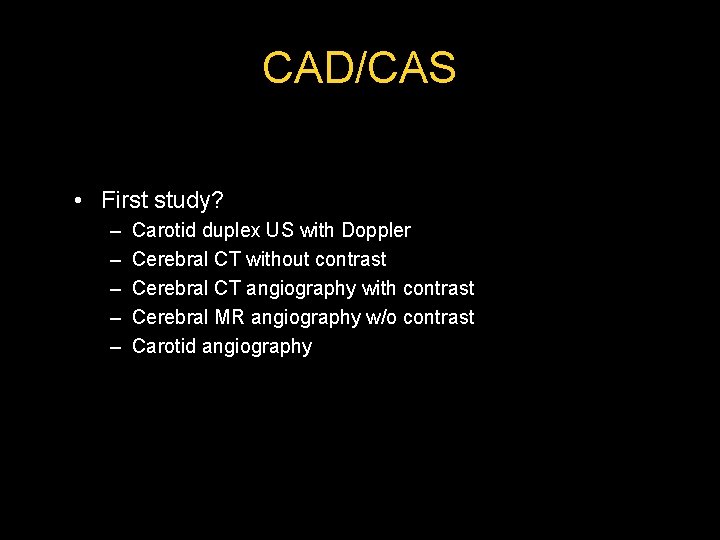 CAD/CAS

• First study?
– Carotid duplex US with Doppler
– Cerebral CT without contrast
– Cerebral CT angiography with contrast
– Cerebral MR angiography w/o contrast
– Carotid angiography